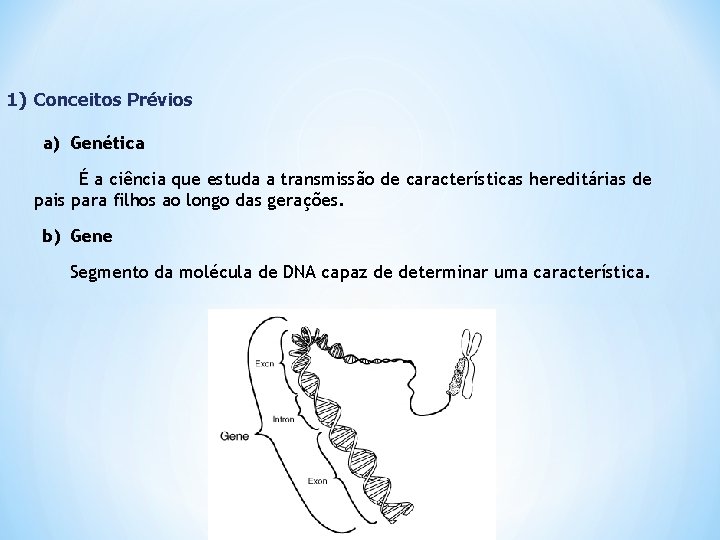 1) Conceitos Prévios

a) Genética

É a ciência que estuda a transmissão de características hereditárias de pais para filhos ao longo das gerações.

b) Gene

Segmento da molécula de DNA capaz de determinar uma característica.

Exon

Intron

Gene

Exon